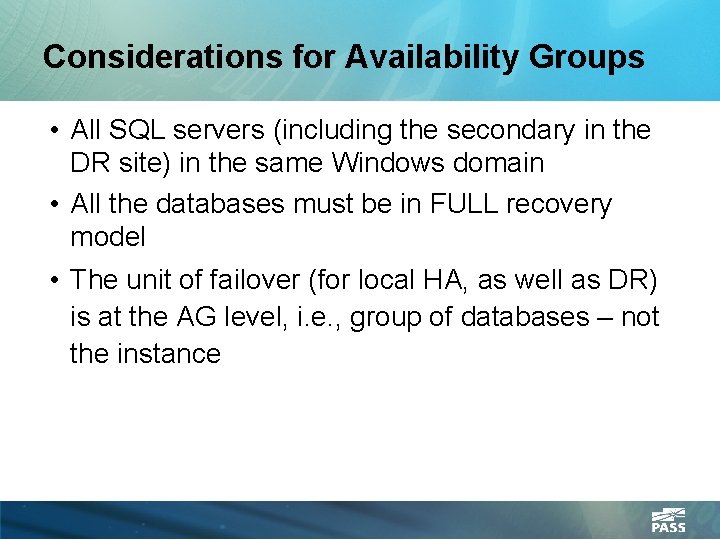 Considerations for Availability Groups

• All SQL servers (including the secondary in the DR site) in the same Windows domain
• All the databases must be in FULL recovery model
• The unit of failover (for local HA, as well as DR) is at the AG level, i.e., group of databases – not the instance

PASS